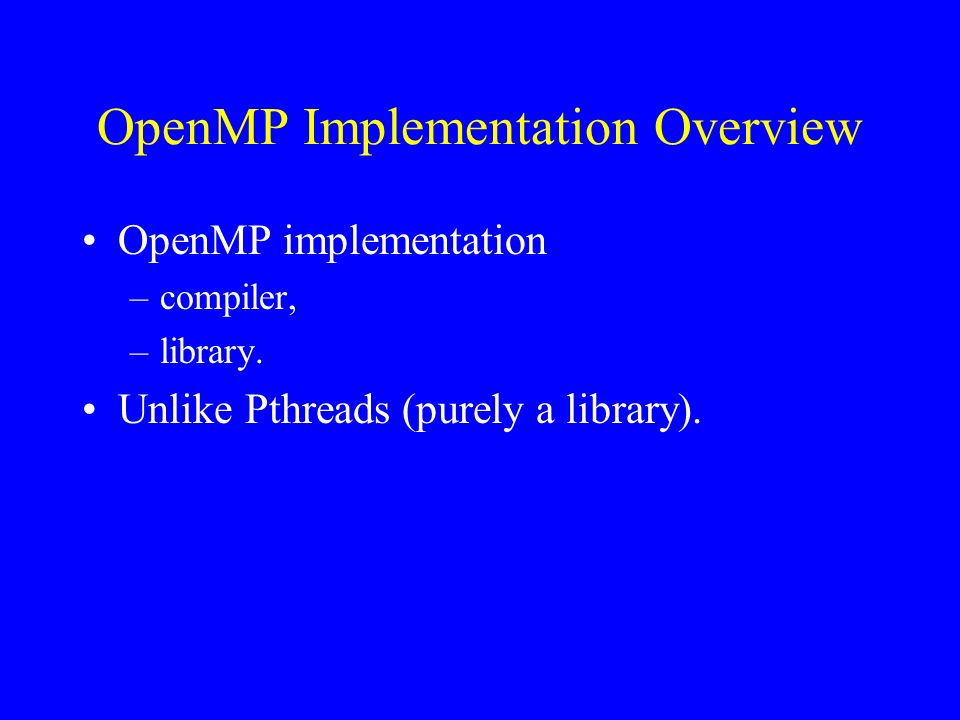 OpenMP Implementation Overview

• OpenMP implementation
 – compiler,
 – library.
• Unlike Pthreads (purely a library).